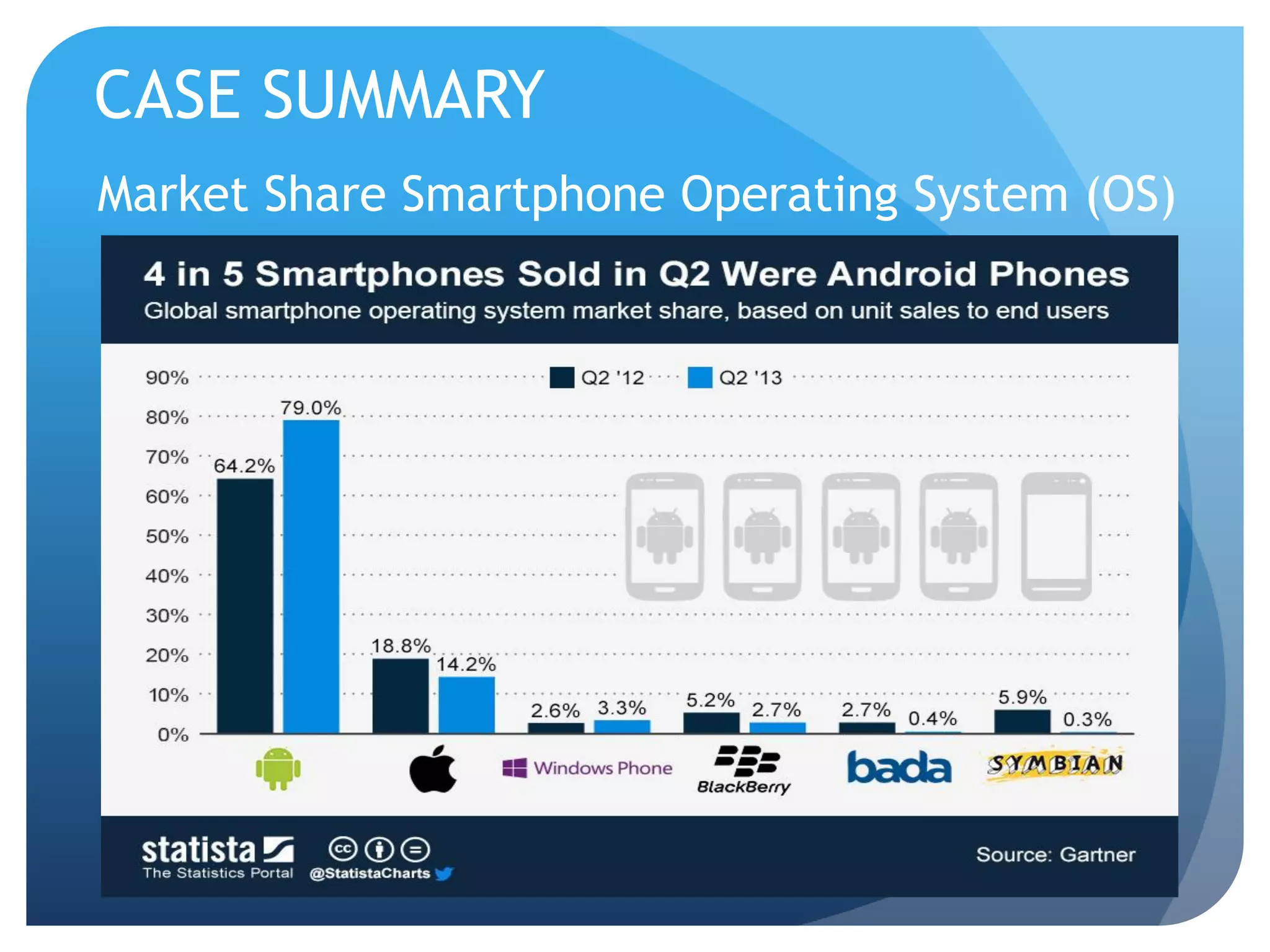 CASE SUMMARY

Market Share Smartphone Operating System (OS)

4 in 5 Smartphones Sold in Q2 Were Android Phones
Global smartphone operating system market share, based on unit sales to end users

Q2 '12 Q2 '13

90%
80%
70%
60%
50%
40%
30%
20%
10%
0%

64.2% 79.0%
18.8% 14.2%
2.6% 3.3%
5.2% 2.7%
2.7% 0.4%
5.9% 0.3%

Windows Phone
BlackBerry
bada
SYMBIAN

statista
The Statistics Portal
@StatistaCharts

Source: Gartner